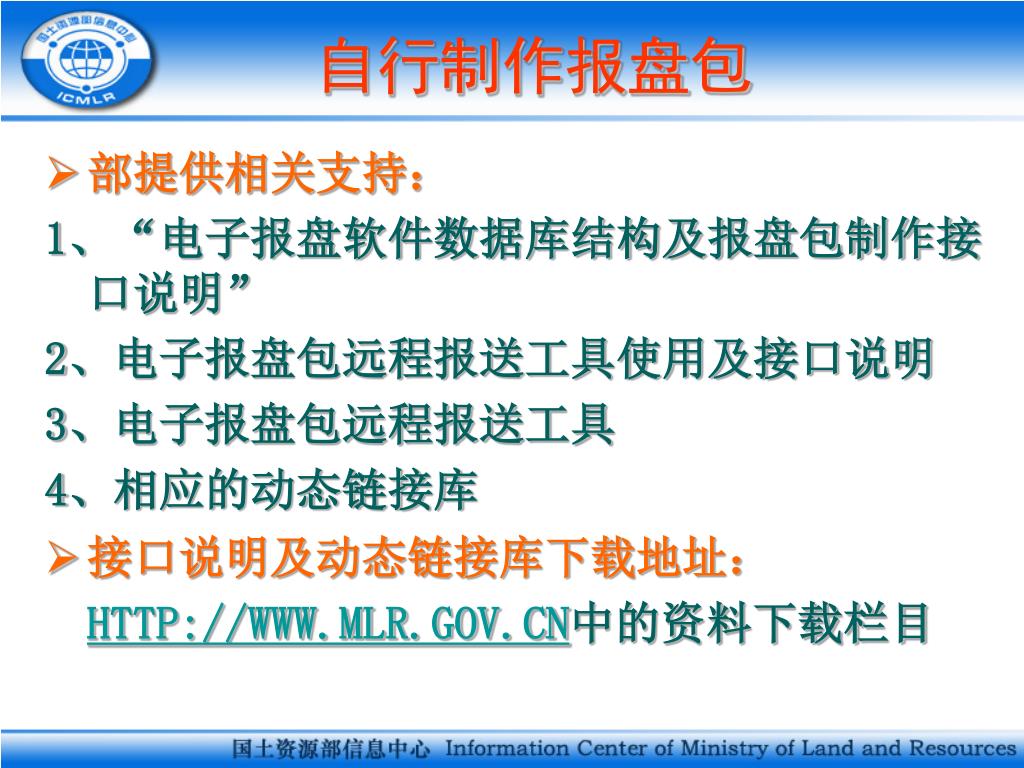 国土资源部信息中心
ICMLR

自行制作报盘包

➢ 部提供相关支持：

1、“电子报盘软件数据库结构及报盘包制作接口说明”

2、电子报盘包远程报送工具使用及接口说明

3、电子报盘包远程报送工具

4、相应的动态链接库

➢ 接口说明及动态链接库下载地址：

HTTP://WWW.MLR.GOV.CN中的资料下载栏目

国土资源部信息中心 Information Center of Ministry of Land and Resources